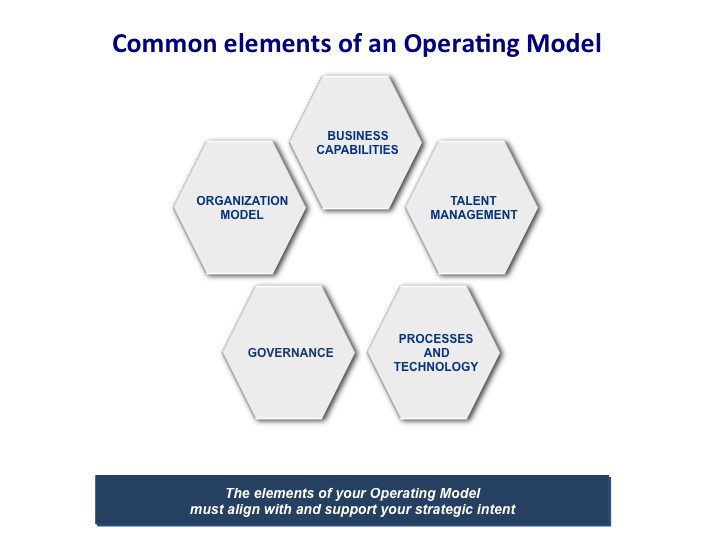 Common elements of an Operating Model

BUSINESS CAPABILITIES

ORGANIZATION MODEL

TALENT MANAGEMENT

GOVERNANCE

PROCESSES AND TECHNOLOGY

The elements of your Operating Model must align with and support your strategic intent